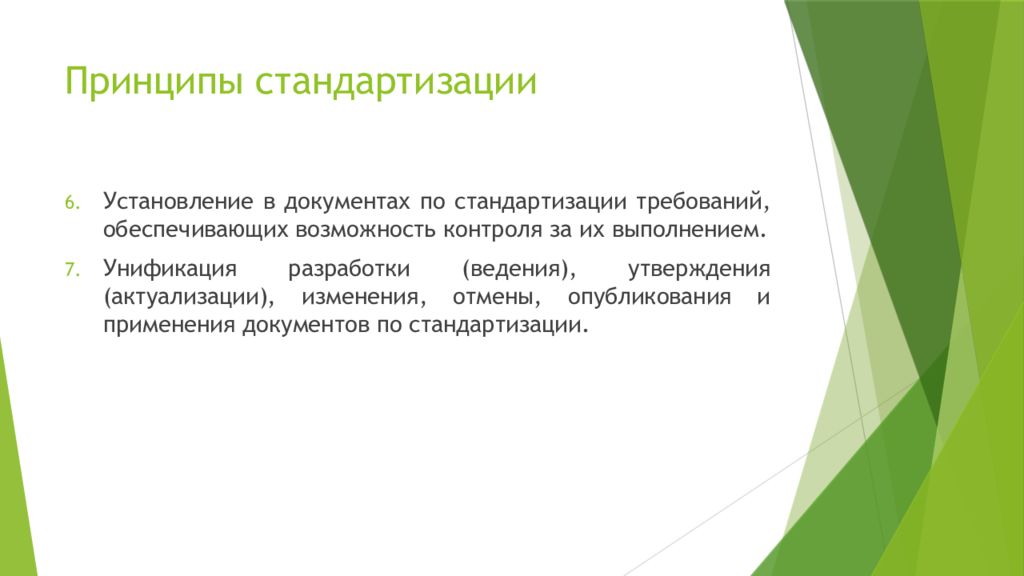 Принципы стандартизации

6. Установление в документах по стандартизации требований, обеспечивающих возможность контроля за их выполнением.

7. Унификация разработки (ведения), утверждения (актуализации), изменения, отмены, опубликования и применения документов по стандартизации.